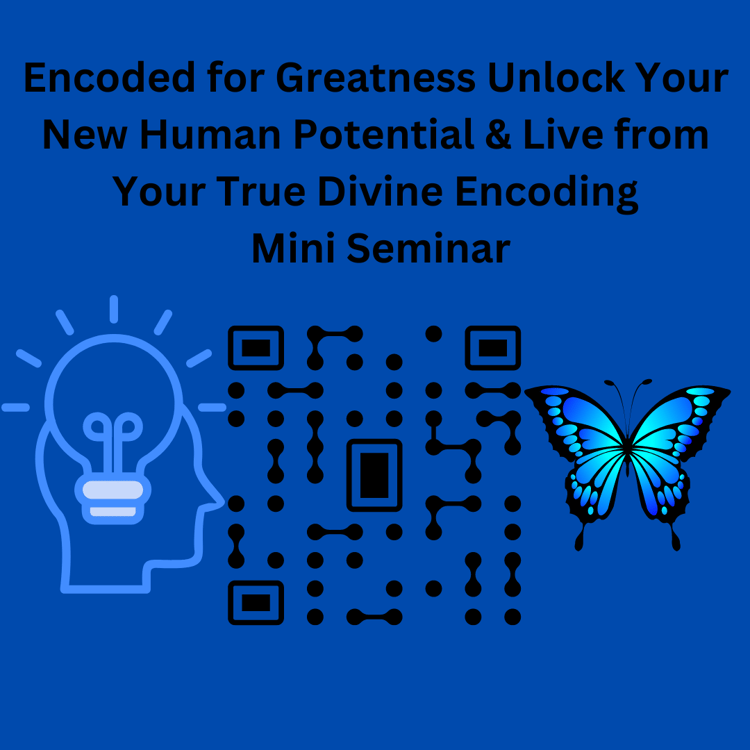 Encoded for Greatness Unlock Your New Human Potential & Live from Your True Divine Encoding
Mini Seminar